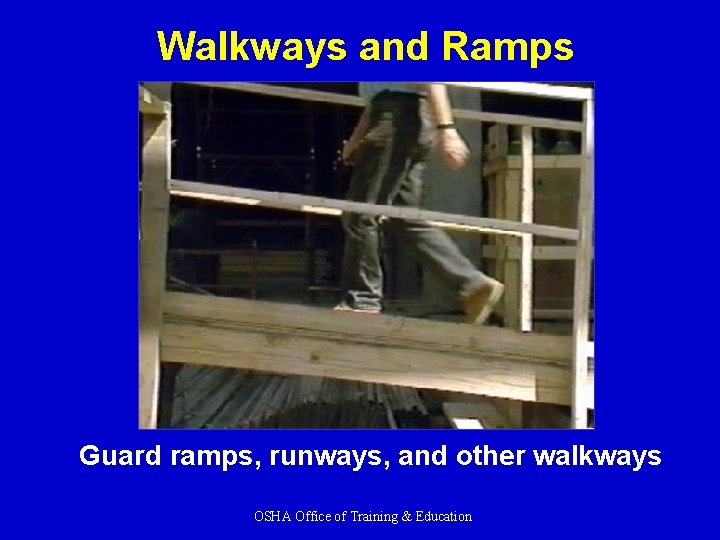 Walkways and Ramps

Guard ramps, runways, and other walkways

OSHA Office of Training & Education